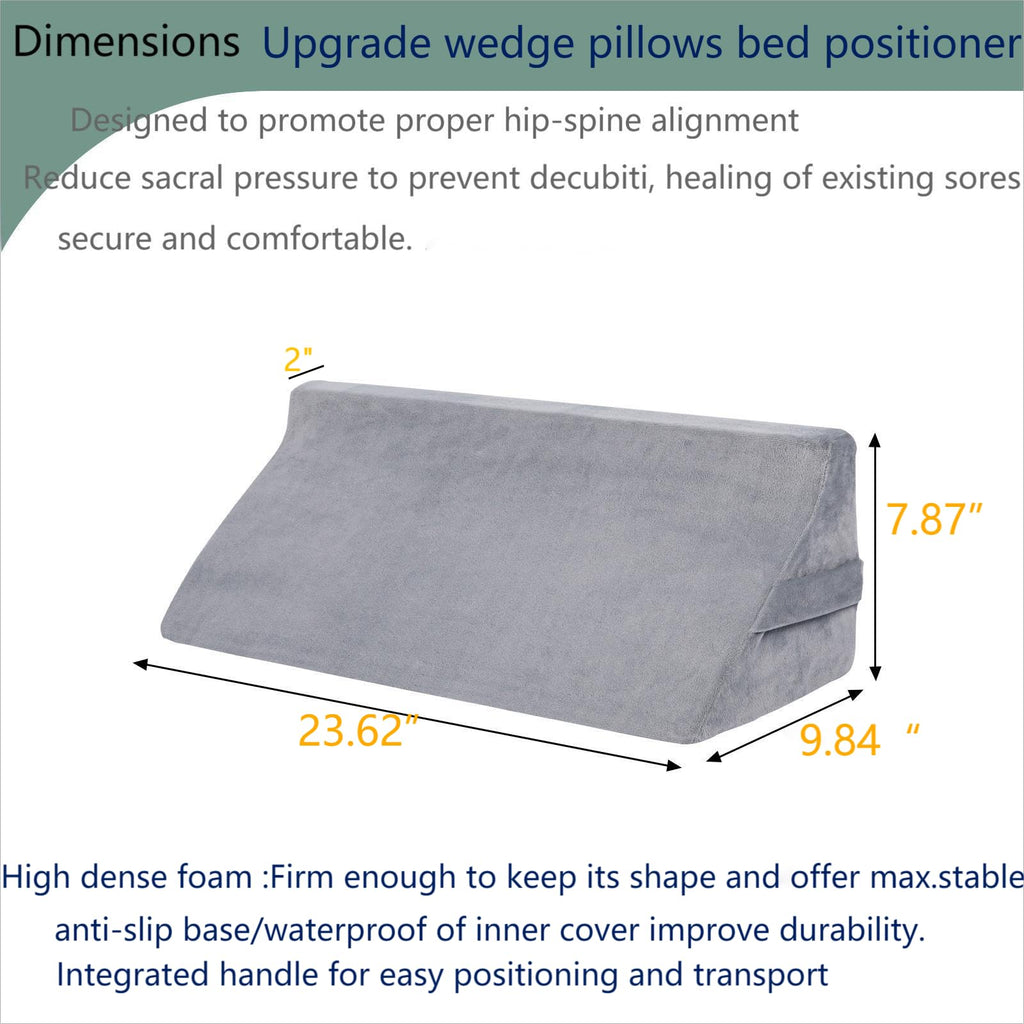 Dimensions Upgrade wedge pillows bed positioner

Designed to promote proper hip-spine alignment

Reduce sacral pressure to prevent decubiti, healing of existing sores

secure and comfortable.

2"

7.87"

23.62"

9.84 "

High dense foam :Firm enough to keep its shape and offer max.stable

anti-slip base/waterproof of inner cover improve durability.

Integrated handle for easy positioning and transport